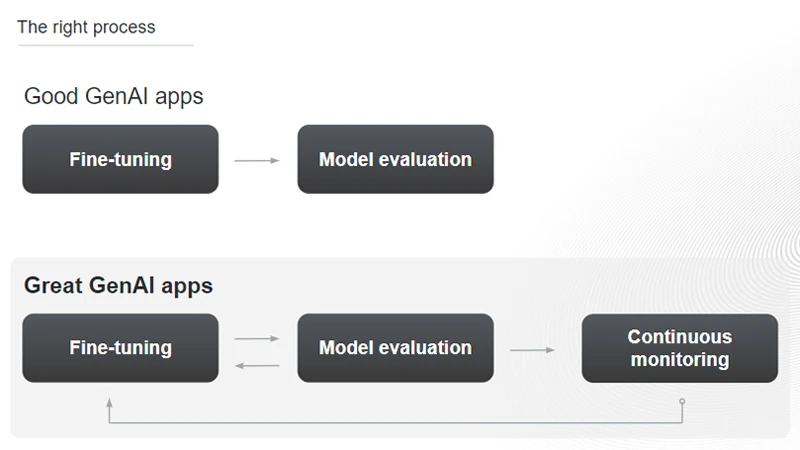 The right process

Good GenAI apps

Fine-tuning

Model evaluation

Great GenAI apps

Fine-tuning

Model evaluation

Continuous monitoring